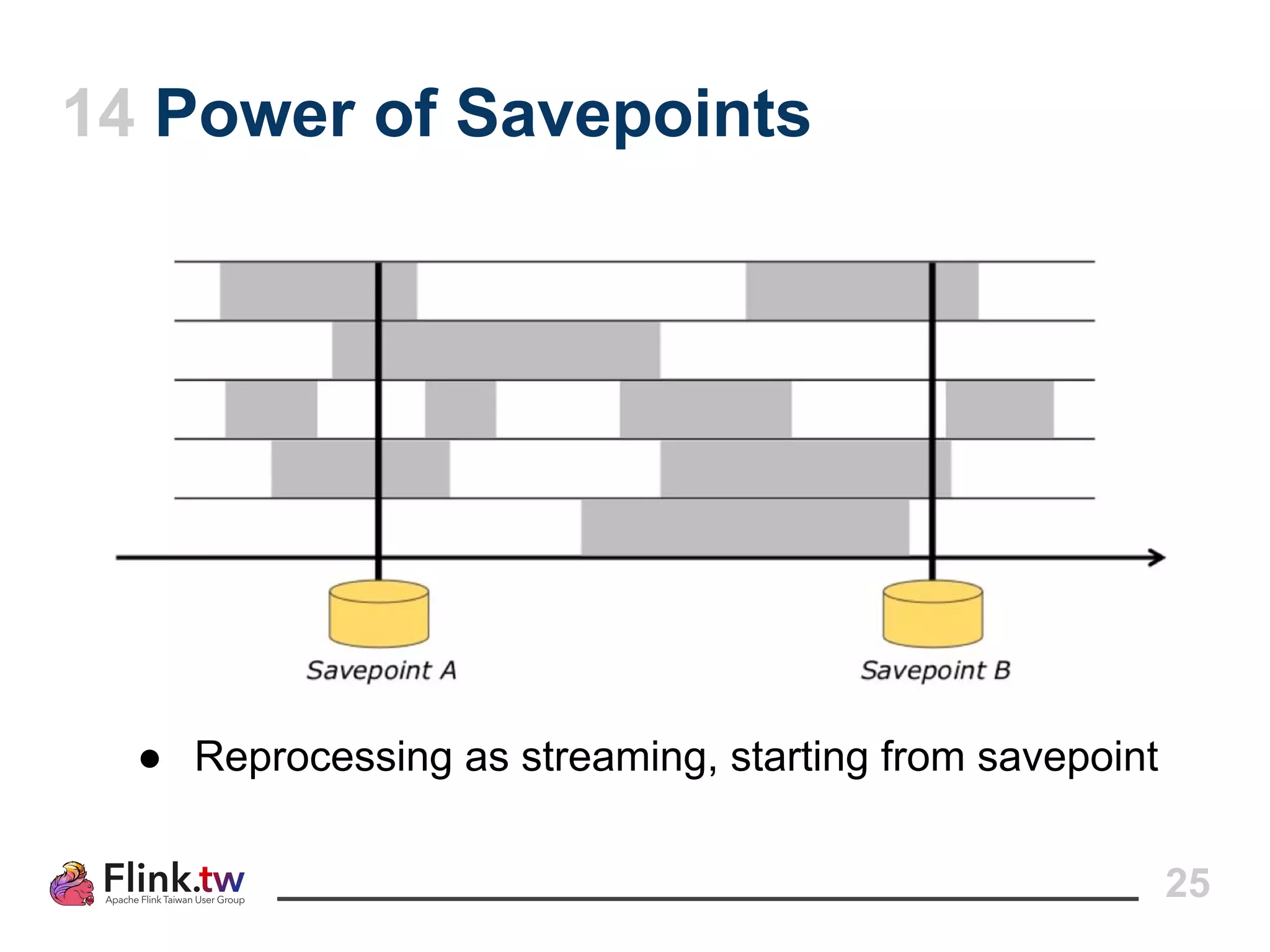 14 Power of Savepoints

Savepoint A

Savepoint B

● Reprocessing as streaming, starting from savepoint

Flink.tw
Apache Flink Taiwan User Group

25